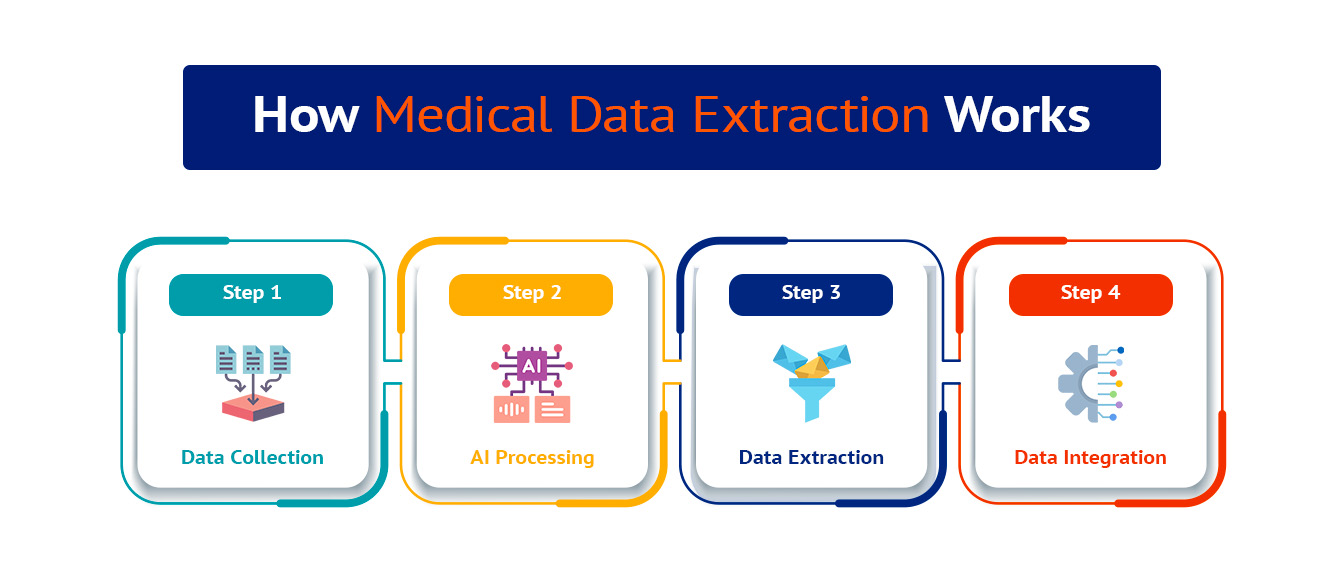 How Medical Data Extraction Works

Step 1

Data Collection

Step 2

AI

AI Processing

Step 3

Data Extraction

Step 4

Data Integration